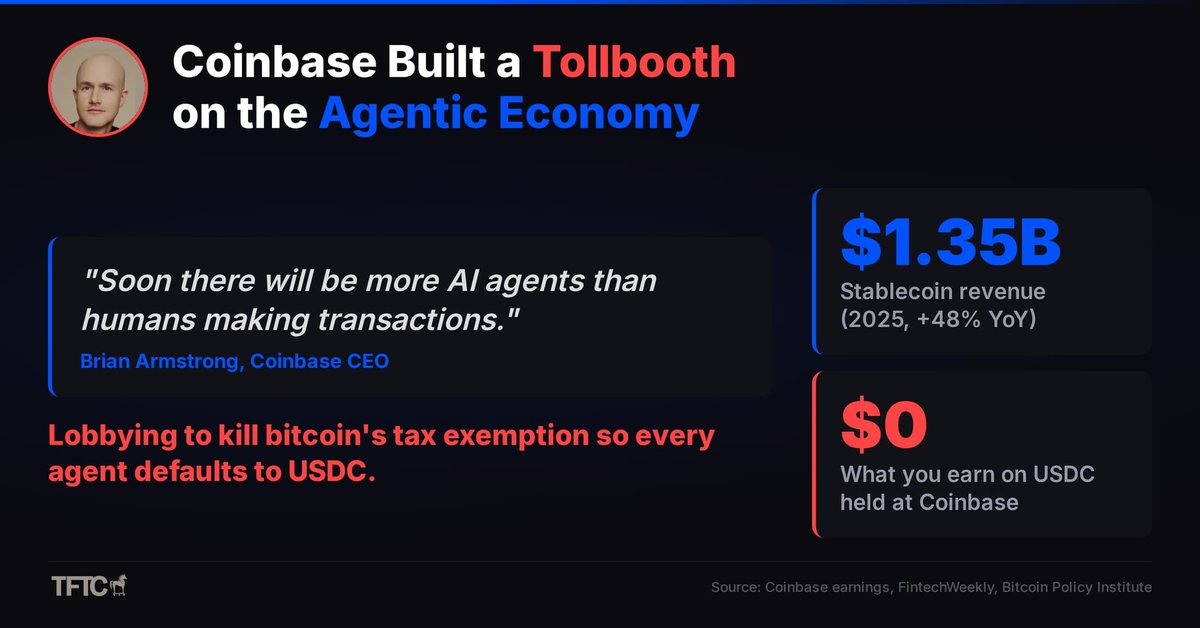 Coinbase Built a Tollbooth on the Agentic Economy

"Soon there will be more AI agents than humans making transactions."

Brian Armstrong, Coinbase CEO

Lobbying to kill bitcoin's tax exemption so every agent defaults to USDC.

$1.35B
Stablecoin revenue (2025, +48% YoY)

$0
What you earn on USDC held at Coinbase

TFTC

Source: Coinbase earnings, FintechWeekly, Bitcoin Policy Institute